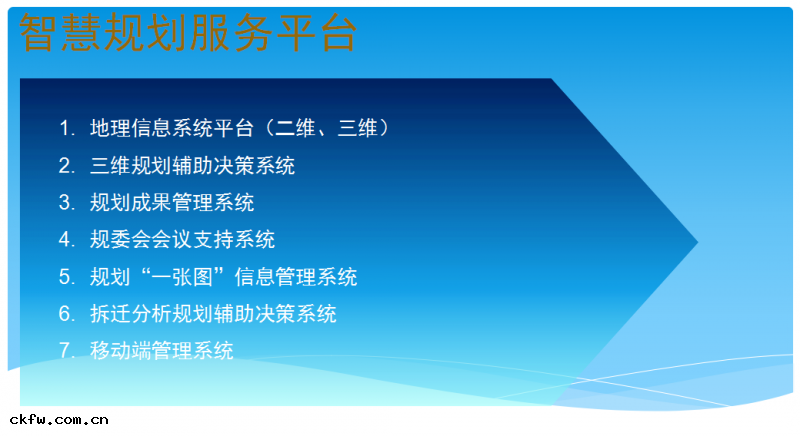 智慧规划服务平台

1. 地理信息系统平台（二维、三维）
2. 三维规划辅助决策系统
3. 规划成果管理系统
4. 规委会会议支持系统
5. 规划“一张图”信息管理系统
6. 拆迁分析规划辅助决策系统
7. 移动端管理系统

ckfw.com.cn